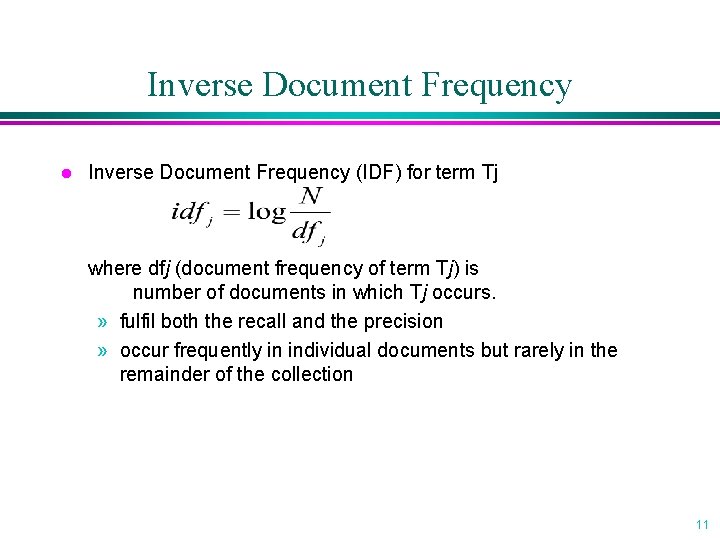 Inverse Document Frequency

● Inverse Document Frequency (IDF) for term Tj

$idf_j = \log \frac{N}{df_j}$

where dfj (document frequency of term Tj) is number of documents in which Tj occurs.

» fulfil both the recall and the precision

» occur frequently in individual documents but rarely in the remainder of the collection

11